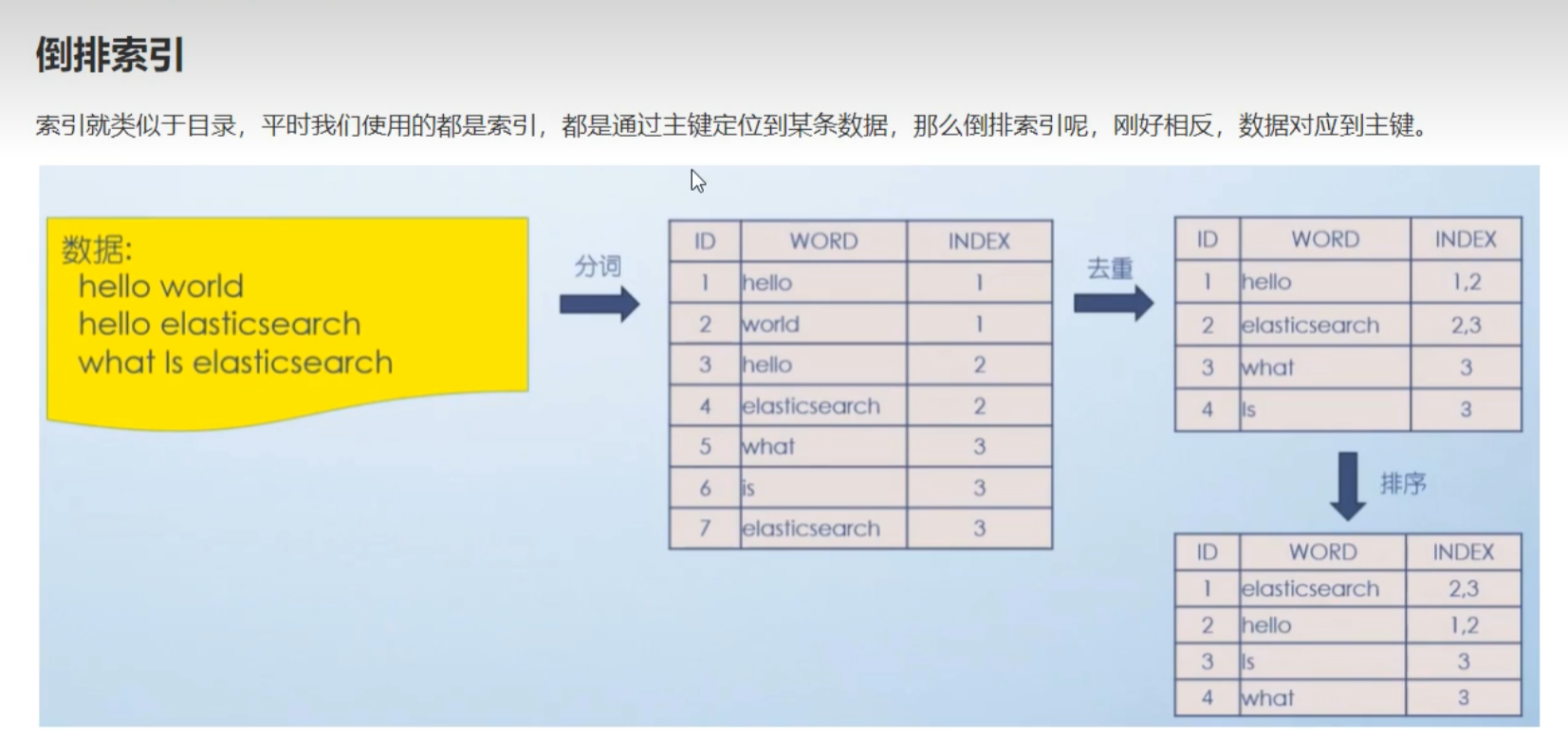 倒排索引

索引就类似于目录，平时我们使用的都是索引，都是通过主键定位到某条数据，那么倒排索引呢，刚好相反，数据对应到主键。

数据:
hello world
hello elasticsearch
what Is elasticsearch

分词

| ID | WORD | INDEX |
|---|---|---|
| 1 | hello | 1 |
| 2 | world | 1 |
| 3 | hello | 2 |
| 4 | elasticsearch | 2 |
| 5 | what | 3 |
| 6 | is | 3 |
| 7 | elasticsearch | 3 |

去重

| ID | WORD | INDEX |
|---|---|---|
| 1 | hello | 1,2 |
| 2 | elasticsearch | 2,3 |
| 3 | what | 3 |
| 4 | Is | 3 |

排序

| ID | WORD | INDEX |
|---|---|---|
| 1 | elasticsearch | 2,3 |
| 2 | hello | 1,2 |
| 3 | Is | 3 |
| 4 | what | 3 |